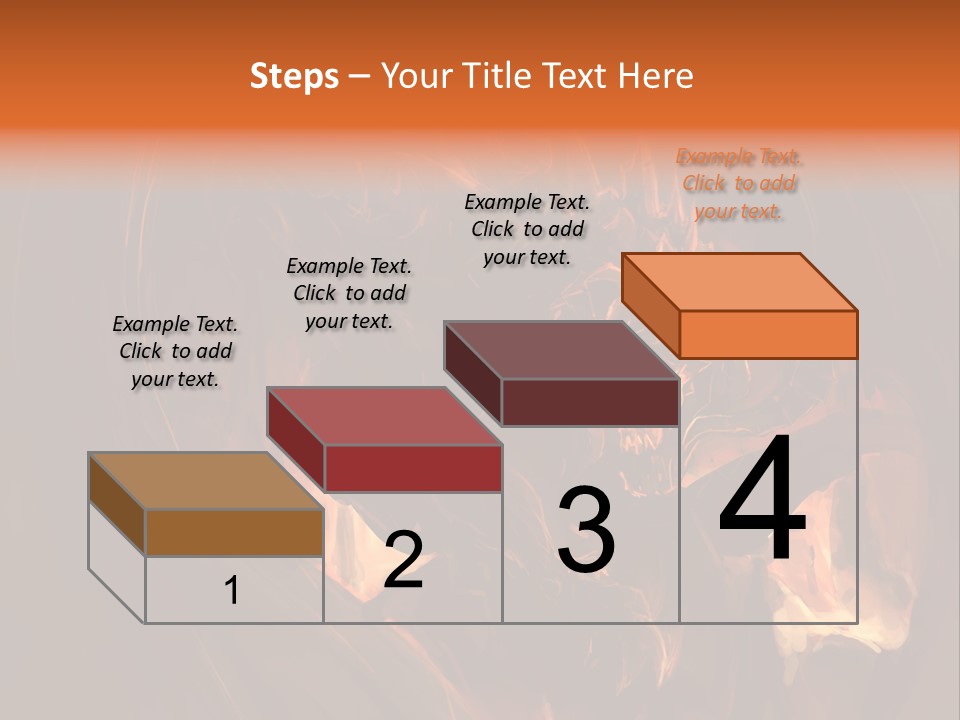 Steps – Your Title Text Here

Example Text. Click to add your text.

Example Text. Click to add your text.

Example Text. Click to add your text.

Example Text. Click to add your text.

1

2

3

4